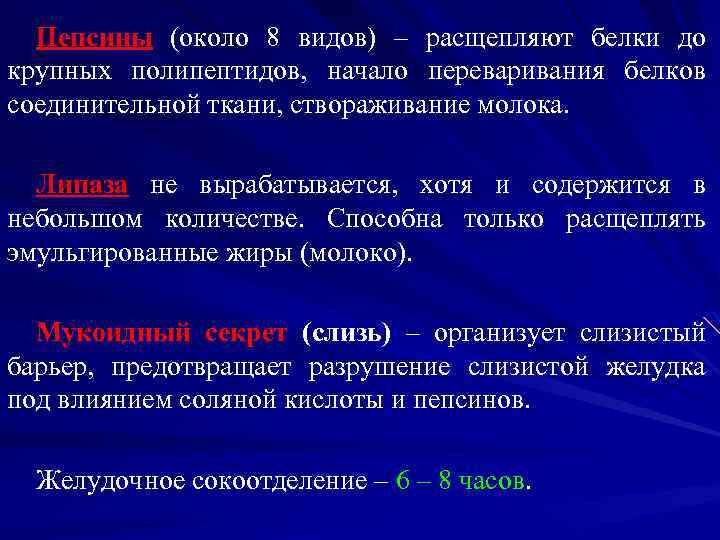 Пепсины (около 8 видов) – расщепляют белки до крупных полипептидов, начало переваривания белков соединительной ткани, створаживание молока.

Липаза не вырабатывается, хотя и содержится в небольшом количестве. Способна только расщеплять эмульгированные жиры (молоко).

Мукоидный секрет (слизь) – организует слизистый барьер, предотвращает разрушение слизистой желудка под влиянием соляной кислоты и пепсинов.

Желудочное сокоотделение – 6 – 8 часов.